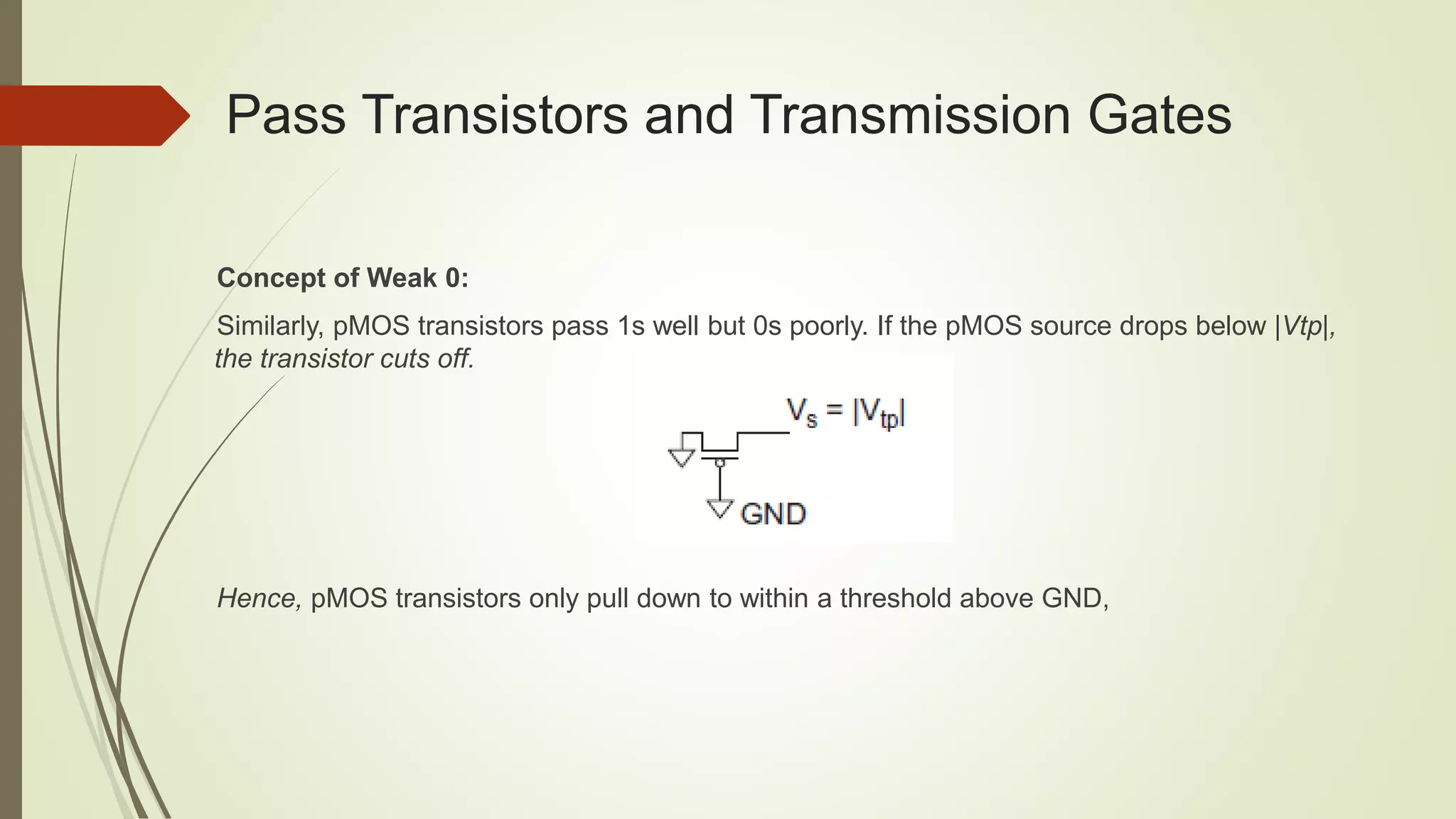 Pass Transistors and Transmission Gates

Concept of Weak 0:

Similarly, pMOS transistors pass 1s well but 0s poorly. If the pMOS source drops below |Vtp|, the transistor cuts off.

$V_s = |V_{tp}|$

GND

Hence, pMOS transistors only pull down to within a threshold above GND,